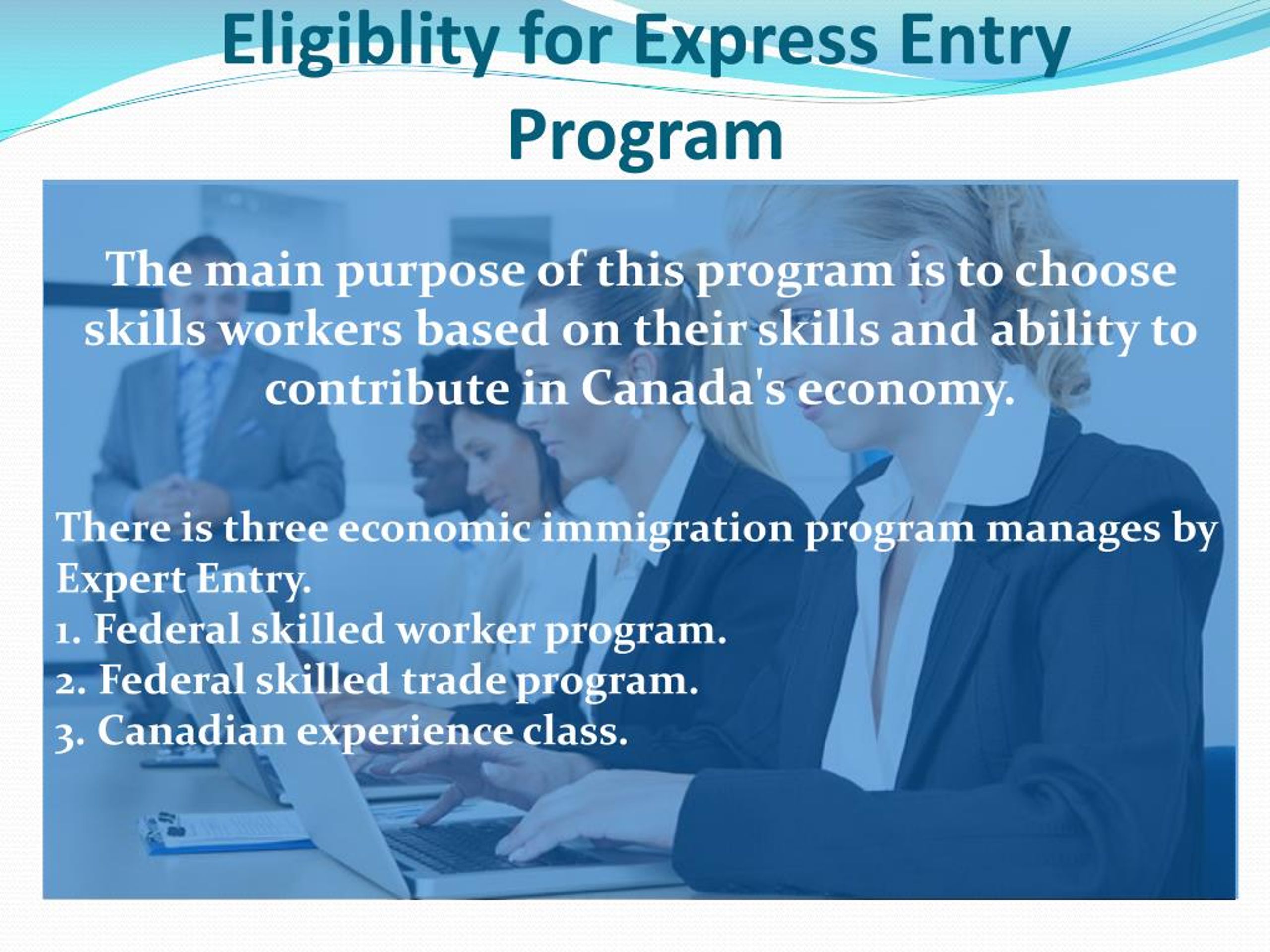 Eligiblity for Express Entry Program

The main purpose of this program is to choose skills workers based on their skills and ability to contribute in Canada's economy.

There is three economic immigration program manages by Expert Entry.
1. Federal skilled worker program.
2. Federal skilled trade program.
3. Canadian experience class.